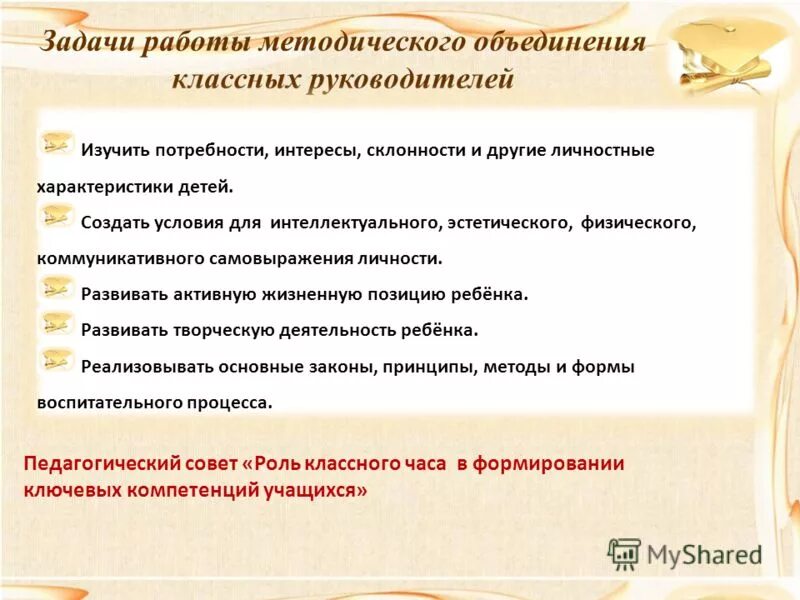 Задачи работы методического объединения классных руководителей

Изучить потребности, интересы, склонности и другие личностные характеристики детей.

Создать условия для интеллектуального, эстетического, физического, коммуникативного самовыражения личности.

Развивать активную жизненную позицию ребёнка.

Развивать творческую деятельность ребёнка.

Реализовывать основные законы, принципы, методы и формы воспитательного процесса.

Педагогический совет «Роль классного часа в формировании ключевых компетенций учащихся»

MyShared